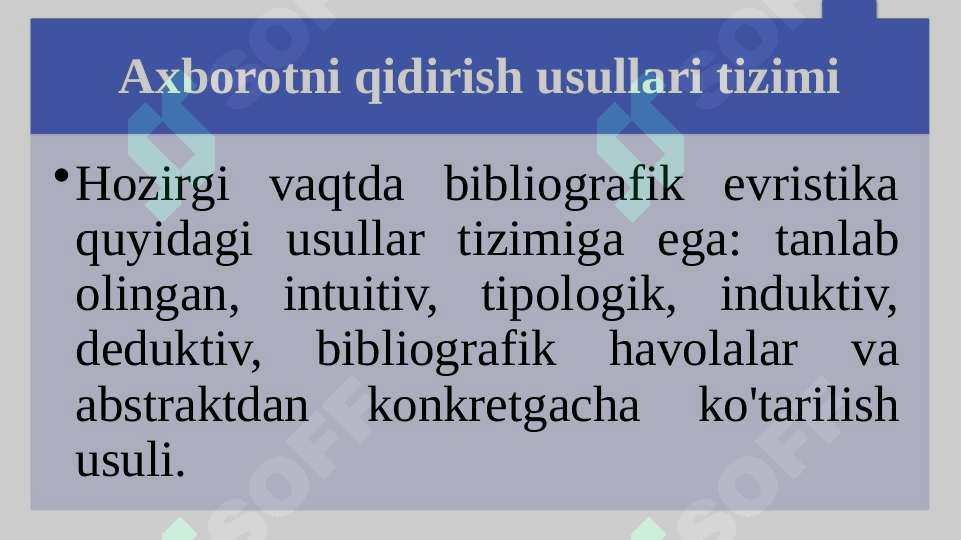 Axborotni qidirish usullari tizimi

• Hozirgi vaqtda bibliografik evristika quyidagi usullar tizimiga ega: tanlab olingan, intuitiv, tipologik, induktiv, deduktiv, bibliografik havolalar va abstraktdan konkretgacha ko'tarilish usuli.